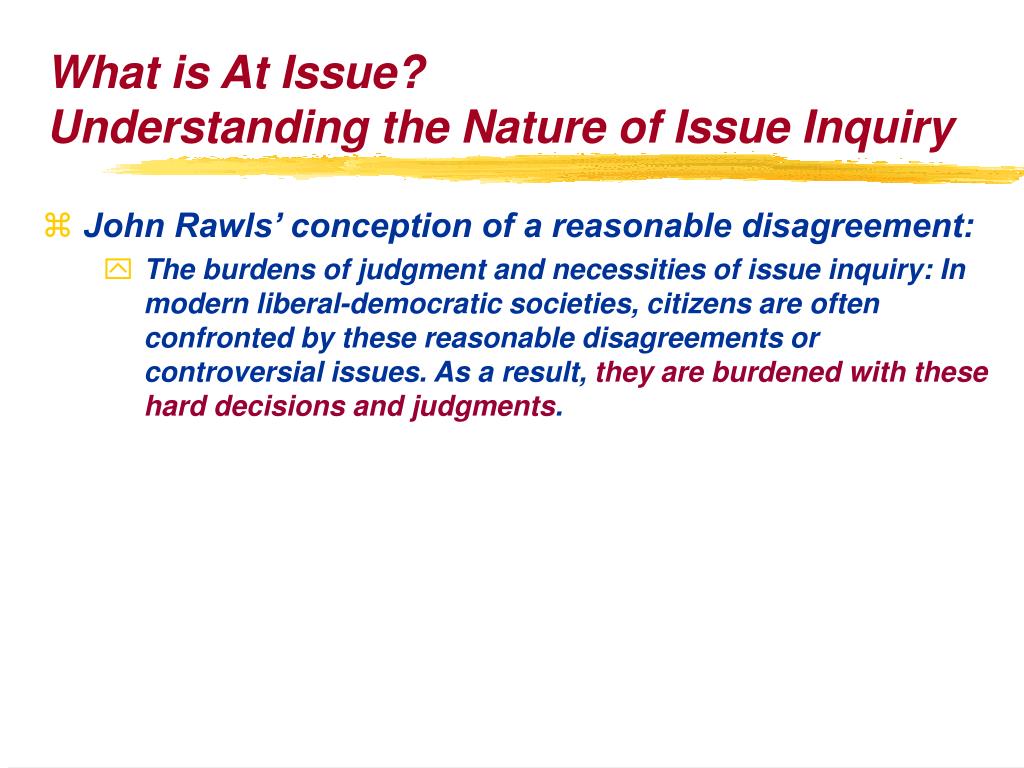 What is At Issue?
Understanding the Nature of Issue Inquiry

John Rawls’ conception of a reasonable disagreement:

The burdens of judgment and necessities of issue inquiry: In modern liberal-democratic societies, citizens are often confronted by these reasonable disagreements or controversial issues. As a result, they are burdened with these hard decisions and judgments.